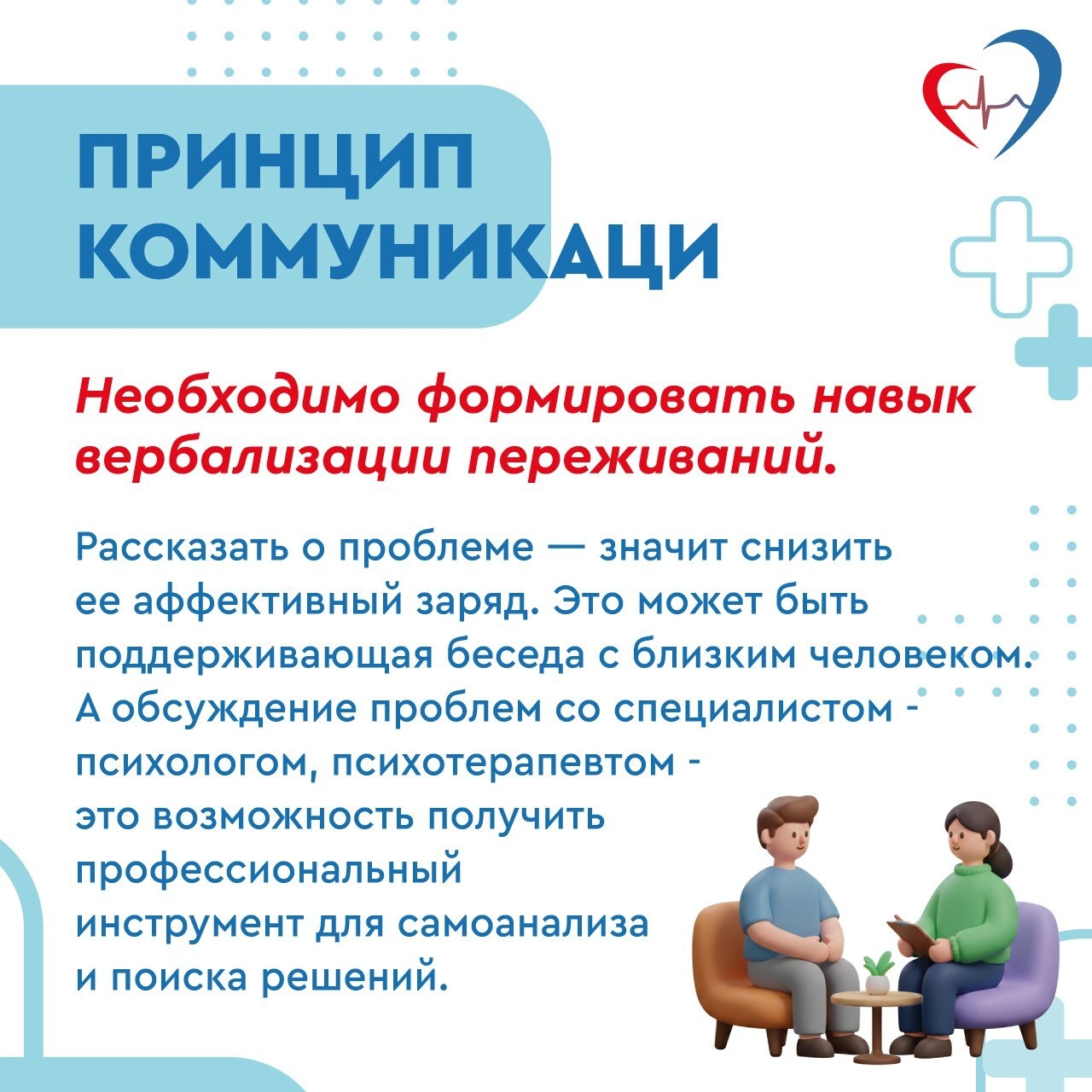 ПРИНЦИП КОММУНИКАЦИ

Необходимо формировать навык вербализации переживаний.

Рассказать о проблеме — значит снизить ее аффективный заряд. Это может быть поддерживающая беседа с близким человеком. А обсуждение проблем со специалистом - психологом, психотерапевтом - это возможность получить профессиональный инструмент для самоанализа и поиска решений.